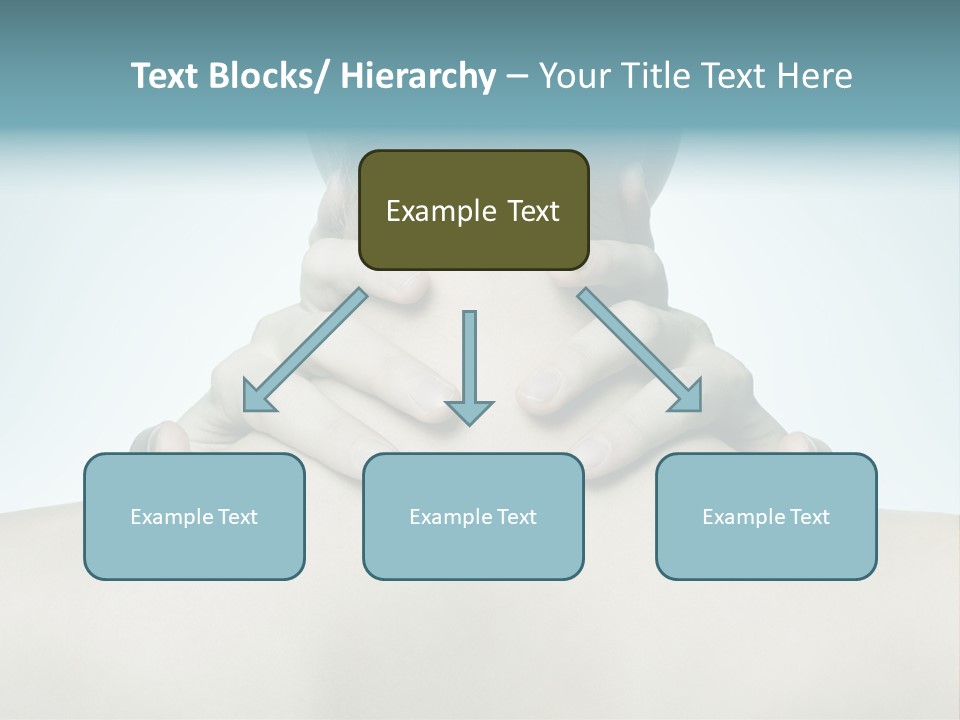 Text Blocks/ Hierarchy – Your Title Text Here

Example Text

Example Text

Example Text

Example Text